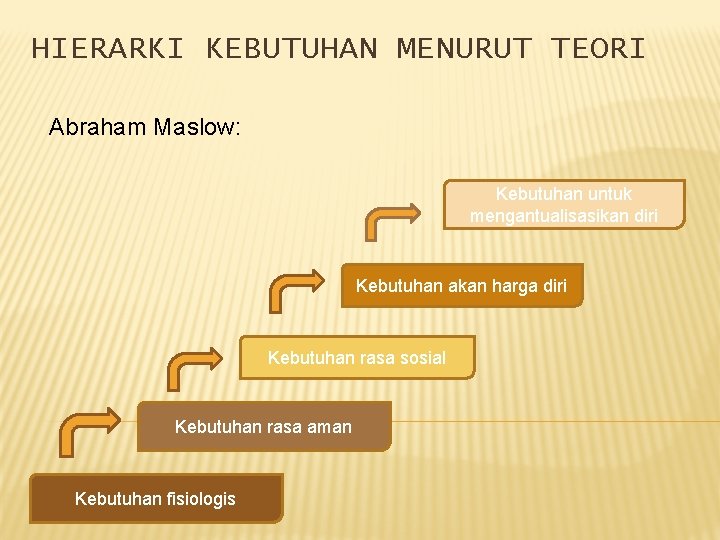 HIERARKI KEBUTUHAN MENURUT TEORI

Abraham Maslow:

Kebutuhan untuk mengantualisasikan diri

Kebutuhan akan harga diri

Kebutuhan rasa sosial

Kebutuhan rasa aman

Kebutuhan fisiologis